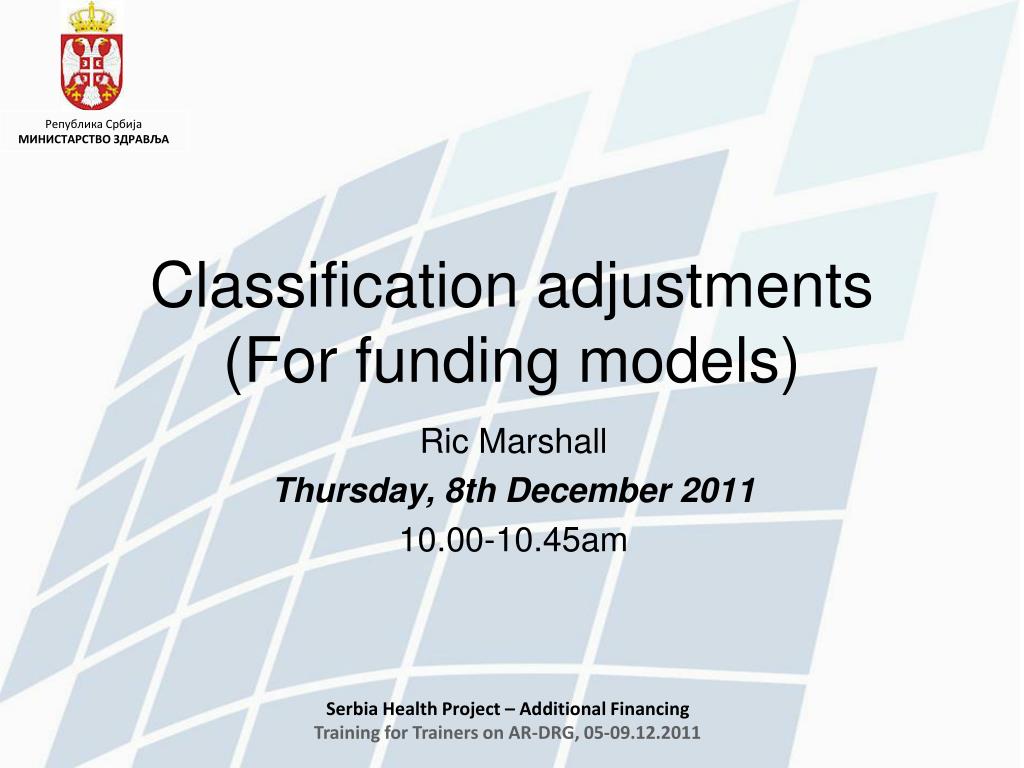 Република Србија
МИНИСТАРСТВО ЗДРАВЉА

Classification adjustments (For funding models)

Ric Marshall
Thursday, 8th December 2011
10.00-10.45am

Serbia Health Project – Additional Financing
Training for Trainers on AR-DRG, 05-09.12.2011